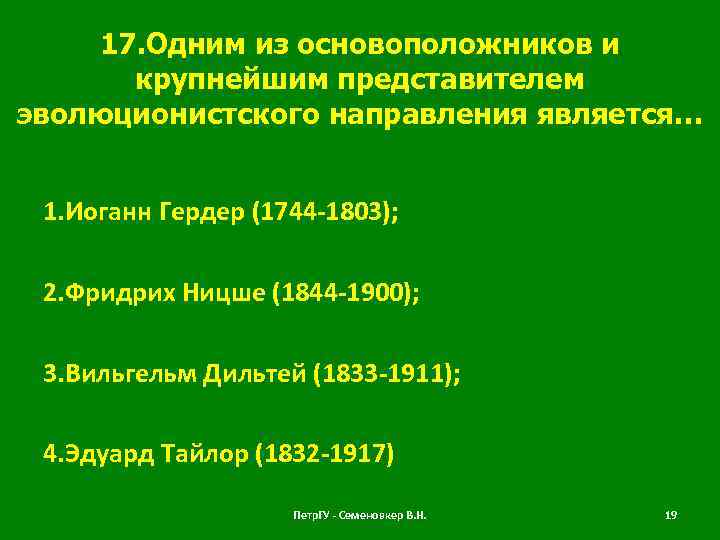 17.Одним из основоположников и крупнейшим представителем эволюционистского направления является…

1.Иоганн Гердер (1744-1803);

2.Фридрих Ницше (1844-1900);

3.Вильгельм Дильтей (1833-1911);

4.Эдуард Тайлор (1832-1917)

ПетрГУ - Семеновкер В.Н.

19